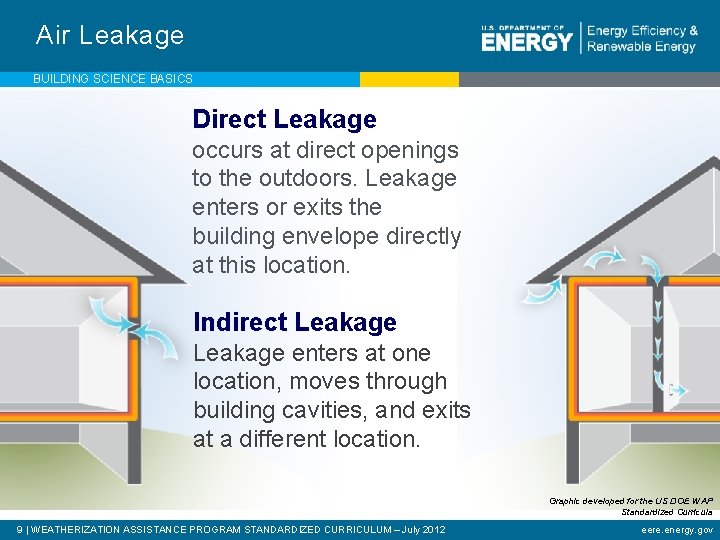 Air Leakage

U.S. DEPARTMENT OF ENERGY | Energy Efficiency & Renewable Energy

BUILDING SCIENCE BASICS

**Direct Leakage**
occurs at direct openings to the outdoors. Leakage enters or exits the building envelope directly at this location.

**Indirect Leakage**
Leakage enters at one location, moves through building cavities, and exits at a different location.

Graphic developed for the US DOE WAP Standardized Curricula

9 | WEATHERIZATION ASSISTANCE PROGRAM STANDARDIZED CURRICULUM – July 2012

eere.energy.gov